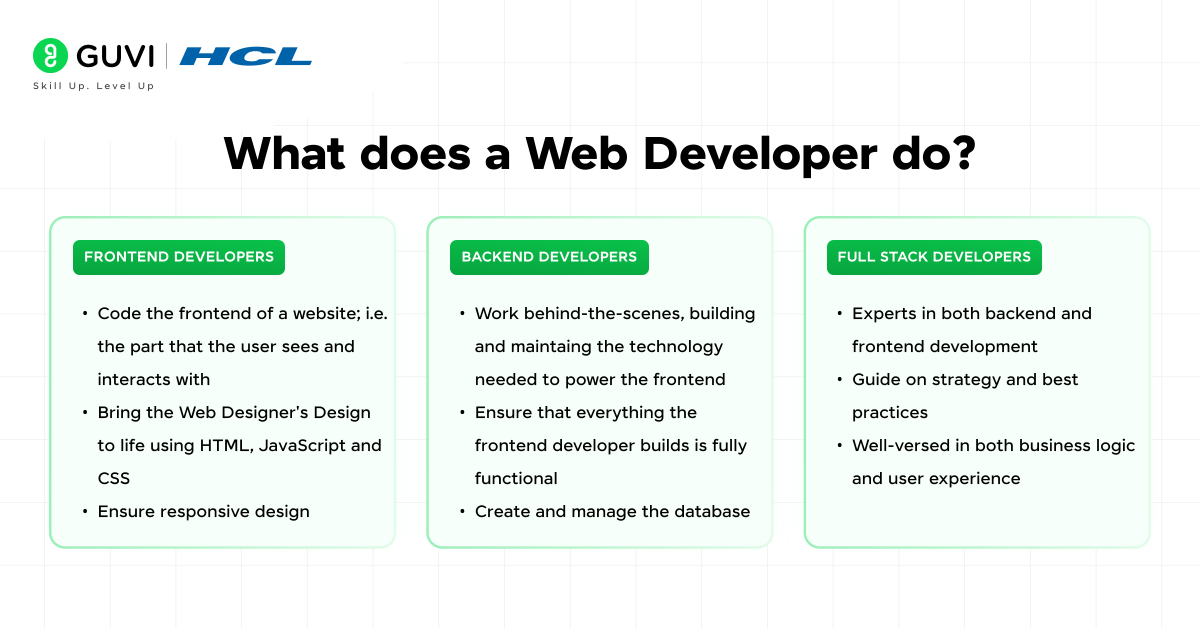 GUVI | HCL
Skill Up. Level Up

What does a Web Developer do?

FRONTEND DEVELOPERS

• Code the frontend of a website; i.e. the part that the user sees and interacts with
• Bring the Web Designer's Design to life using HTML, JavaScript and CSS
• Ensure responsive design

BACKEND DEVELOPERS

• Work behind-the-scenes, building and maintaing the technology needed to power the frontend
• Ensure that everything the frontend developer builds is fully functional
• Create and manage the database

FULL STACK DEVELOPERS

• Experts in both backend and frontend development
• Guide on strategy and best practices
• Well-versed in both business logic and user experience